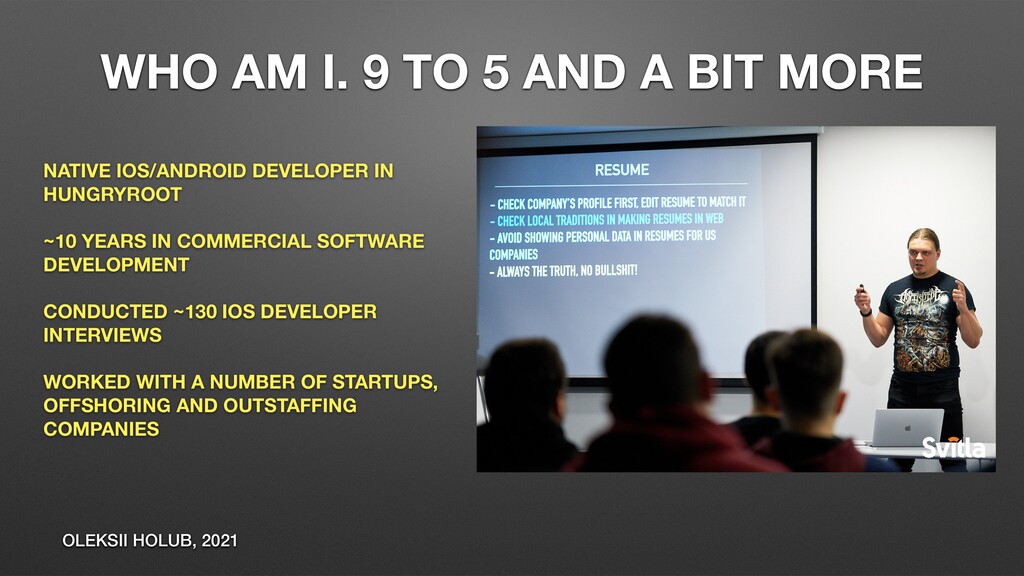 WHO AM I. 9 TO 5 AND A BIT MORE

NATIVE IOS/ANDROID DEVELOPER IN HUNGRYROOT

~10 YEARS IN COMMERCIAL SOFTWARE DEVELOPMENT

CONDUCTED ~130 IOS DEVELOPER INTERVIEWS

WORKED WITH A NUMBER OF STARTUPS, OFFSHORING AND OUTSTAFFING COMPANIES

RESUME

- CHECK COMPANY'S PROFILE FIRST, EDIT RESUME TO MATCH IT
- CHECK LOCAL TRADITIONS IN MAKING RESUMES IN WEB
- AVOID SHOWING PERSONAL DATA IN RESUMES FOR US COMPANIES
- ALWAYS THE TRUTH, NO BULLSHIT!

Svitla

OLEKSII HOLUB, 2021